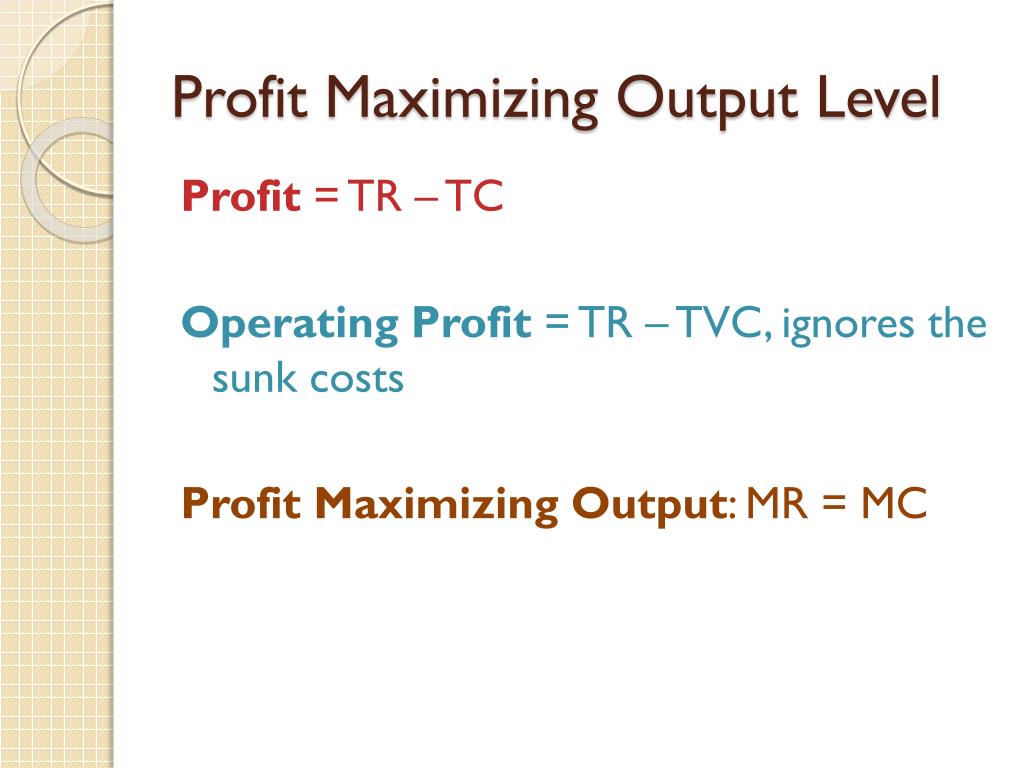 Profit Maximizing Output Level

Profit = TR – TC

Operating Profit = TR – TVC, ignores the sunk costs

Profit Maximizing Output: MR = MC